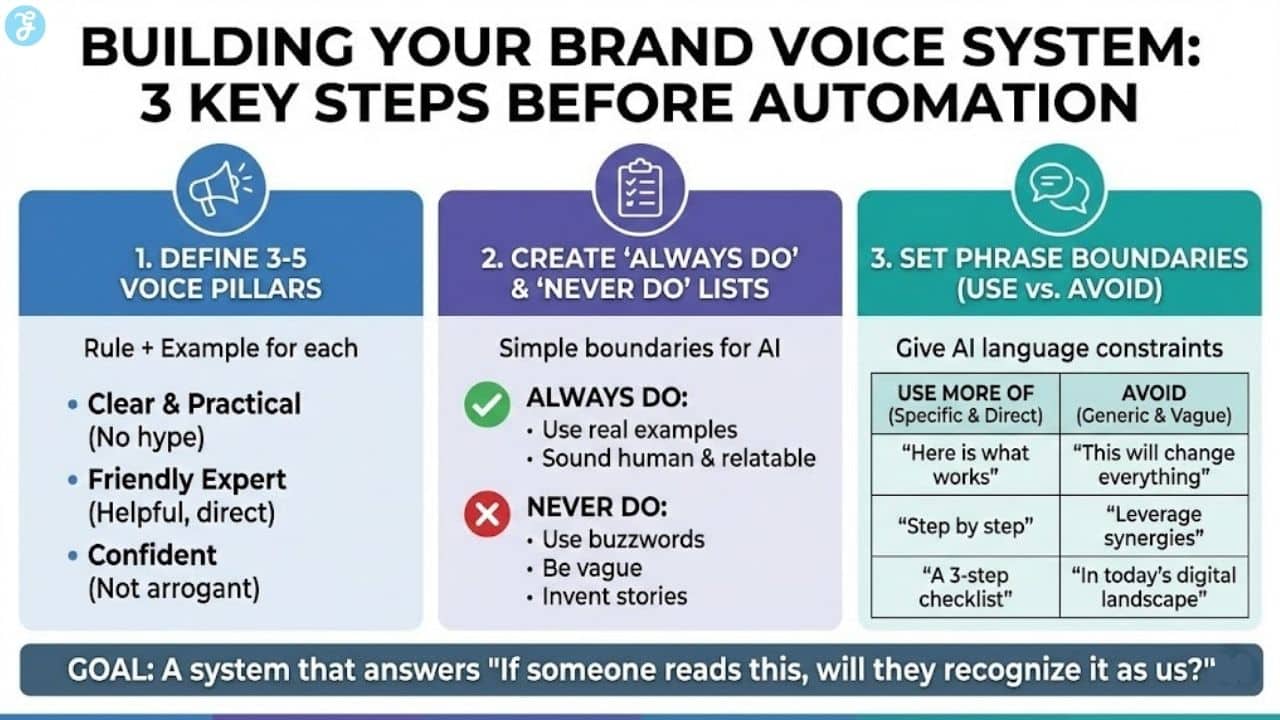 BUILDING YOUR BRAND VOICE SYSTEM: 3 KEY STEPS BEFORE AUTOMATION

1. DEFINE 3-5 VOICE PILLARS

Rule + Example for each

• Clear & Practical (No hype)
• Friendly Expert (Helpful, direct)
• Confident (Not arrogant)

2. CREATE 'ALWAYS DO' & 'NEVER DO' LISTS

Simple boundaries for AI

ALWAYS DO:
• Use real examples
• Sound human & relatable

NEVER DO:
• Use buzzwords
• Be vague
• Invent stories

3. SET PHRASE BOUNDARIES (USE vs. AVOID)

Give AI language constraints

| USE MORE OF (Specific & Direct) | AVOID (Generic & Vague) |
|---|---|
| "Here is what works" | "This will change everything" |
| "Step by step" | "Leverage synergies" |
| "A 3-step checklist" | "In today's digital landscape" |

GOAL: A system that answers "If someone reads this, will they recognize it as us?"